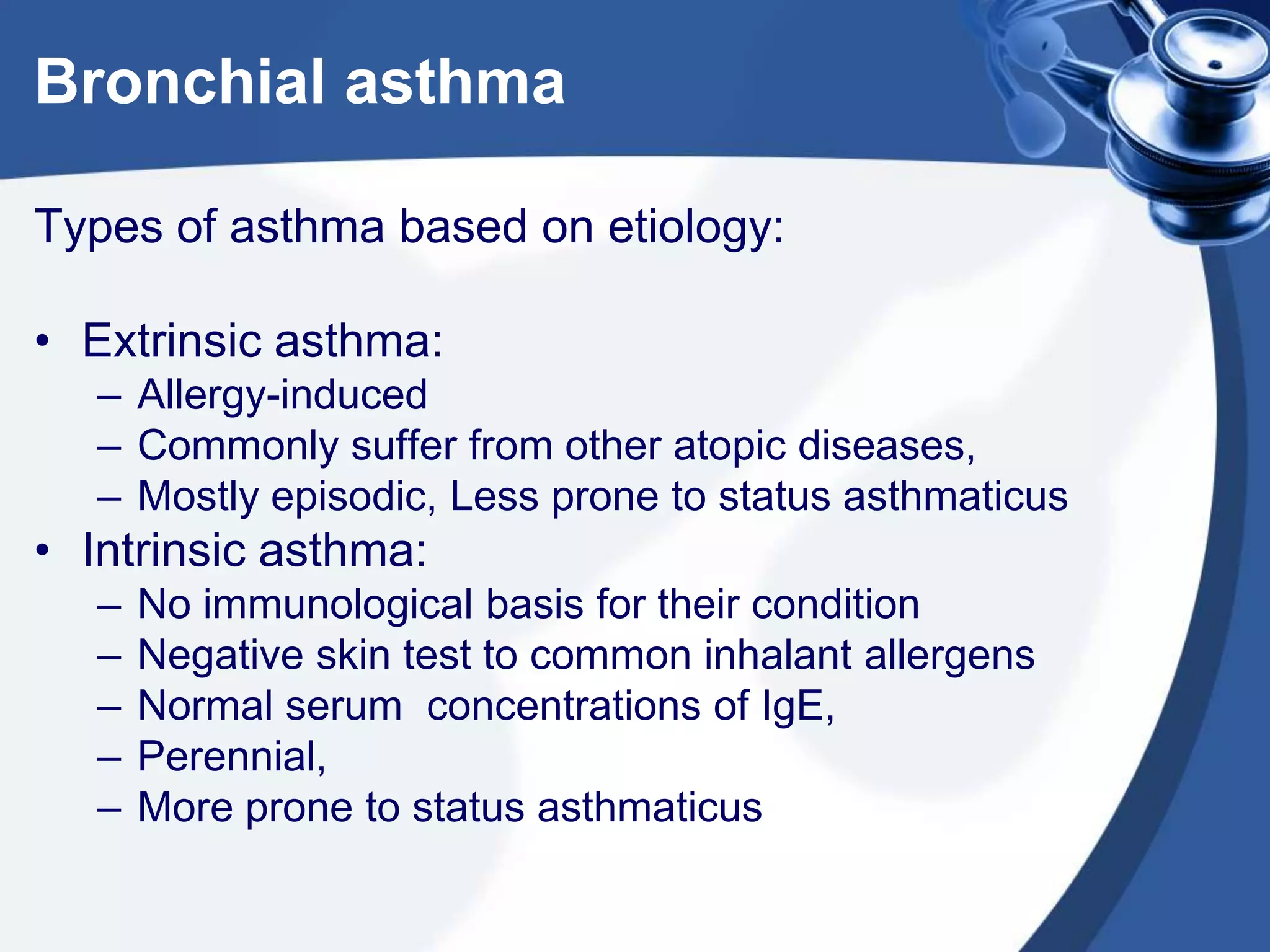 Bronchial asthma

Types of asthma based on etiology:

• Extrinsic asthma:
– Allergy-induced
– Commonly suffer from other atopic diseases,
– Mostly episodic, Less prone to status asthmaticus
• Intrinsic asthma:
– No immunological basis for their condition
– Negative skin test to common inhalant allergens
– Normal serum concentrations of IgE,
– Perennial,
– More prone to status asthmaticus